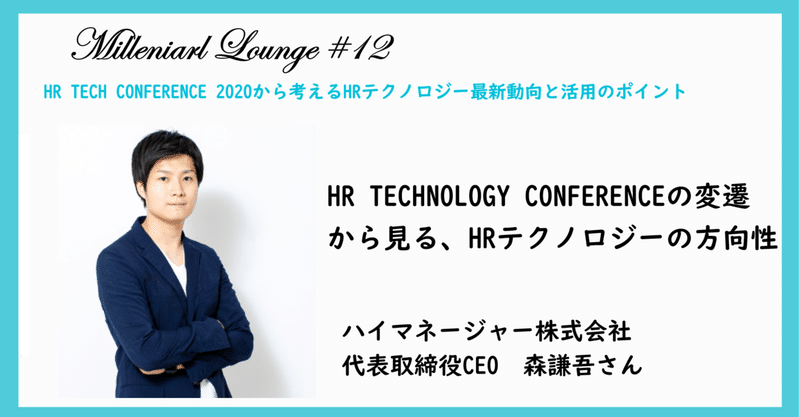 Milleniarl Lounge #12

HR TECH CONFERENCE 2020から考えるHRテクノロジー最新動向と活用のポイント

HR TECHNOLOGY CONFERENCEの変遷から見る、HRテクノロジーの方向性

ハイマネージャー株式会社
代表取締役CEO　森謙吾さん